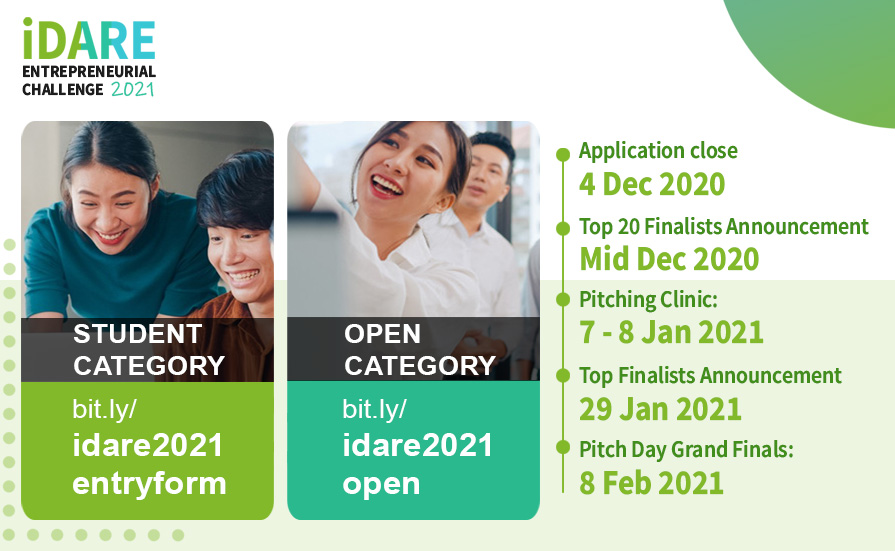 iDARE
ENTREPRENEURIAL CHALLENGE 2021

STUDENT CATEGORY

bit.ly/ idare2021 entryform

OPEN CATEGORY

bit.ly/ idare2021 open

Application close
4 Dec 2020

Top 20 Finalists Announcement
Mid Dec 2020

Pitching Clinic:
7 - 8 Jan 2021

Top Finalists Announcement
29 Jan 2021

Pitch Day Grand Finals:
8 Feb 2021